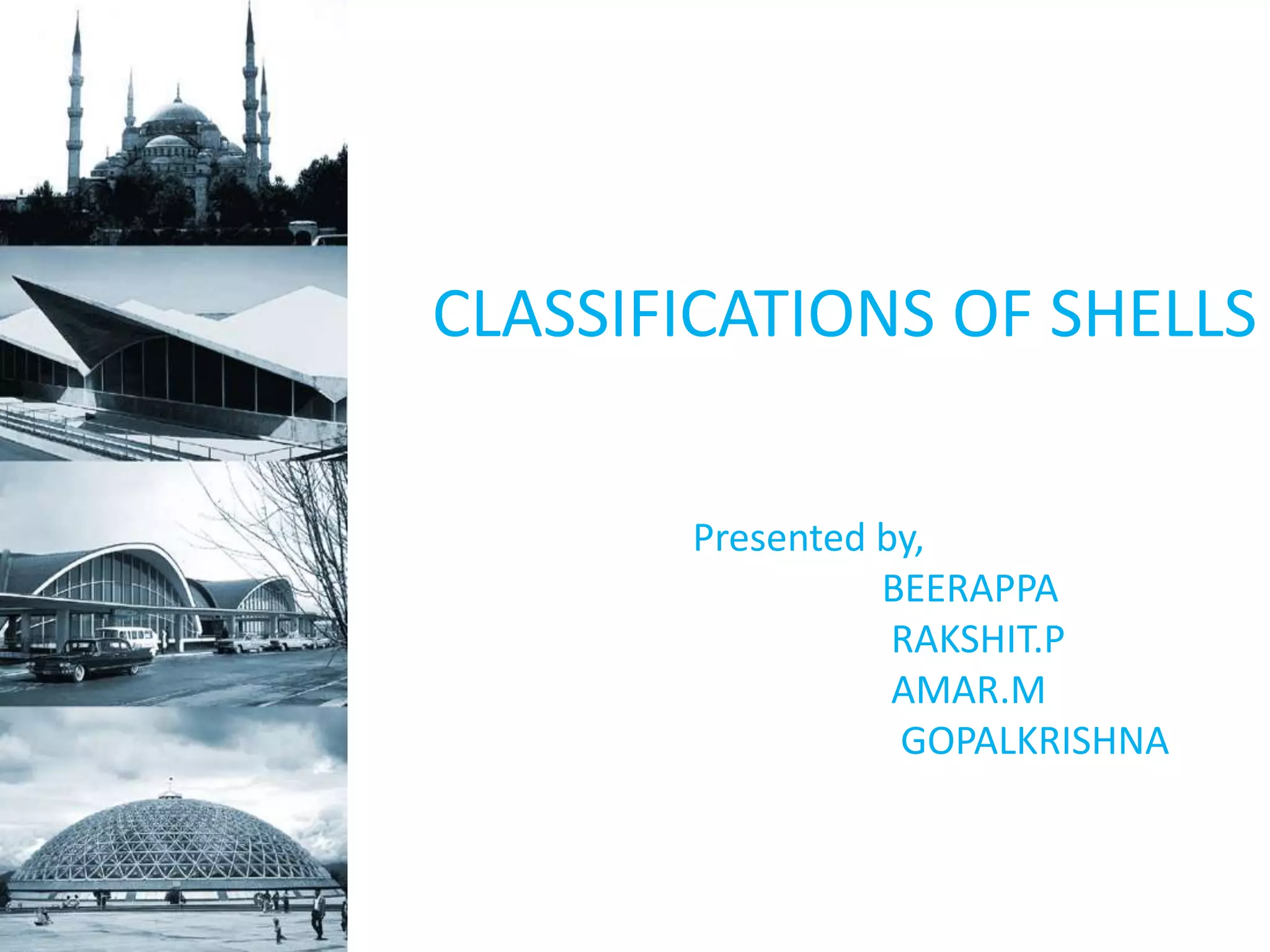 CLASSIFICATIONS OF SHELLS

Presented by,
BEERAPPA
RAKSHIT.P
AMAR.M
GOPALKRISHNA